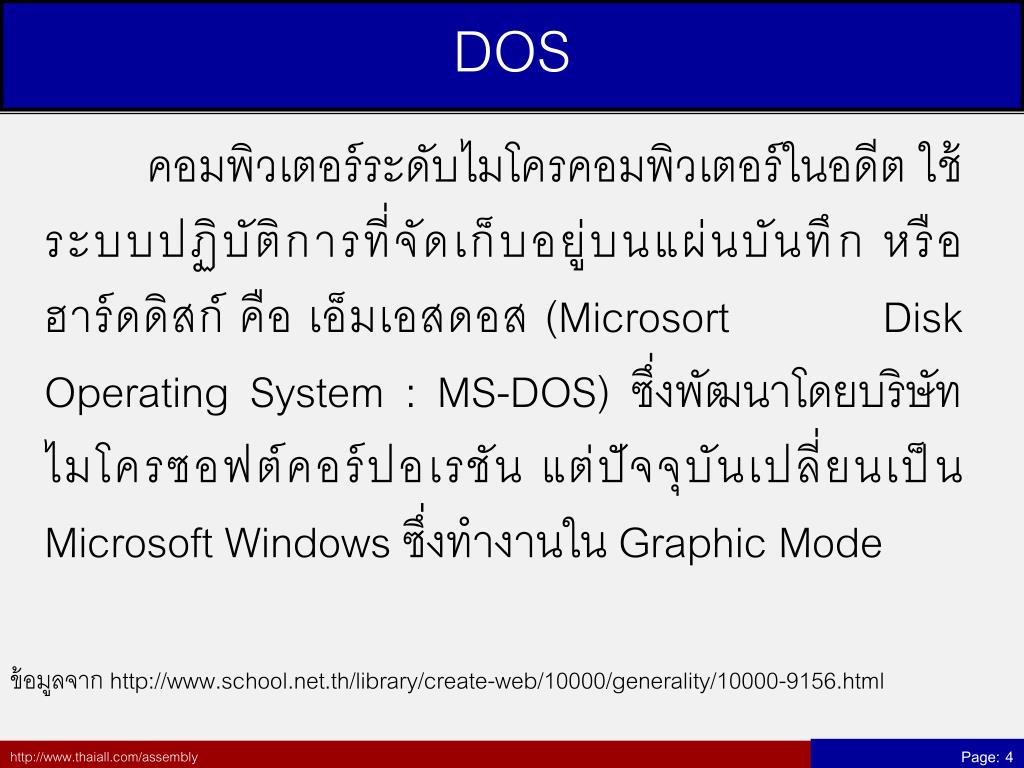 DOS

คอมพิวเตอร์ระดับไมโครคอมพิวเตอร์ในอดีต ใช้ระบบปฏิบัติการที่จัดเก็บอยู่บนแผ่นบันทึก หรือฮาร์ดดิสก์ คือ เอ็มเอสดอส (Microsort Disk Operating System : MS-DOS) ซึ่งพัฒนาโดยบริษัทไมโครซอฟต์คอร์ปอเรชัน แต่ปัจจุบันเปลี่ยนเป็น Microsoft Windows ซึ่งทำงานใน Graphic Mode

ข้อมูลจาก http://www.school.net.th/library/create-web/10000/generality/10000-9156.html

http://www.thaiall.com/assembly

Page: 4